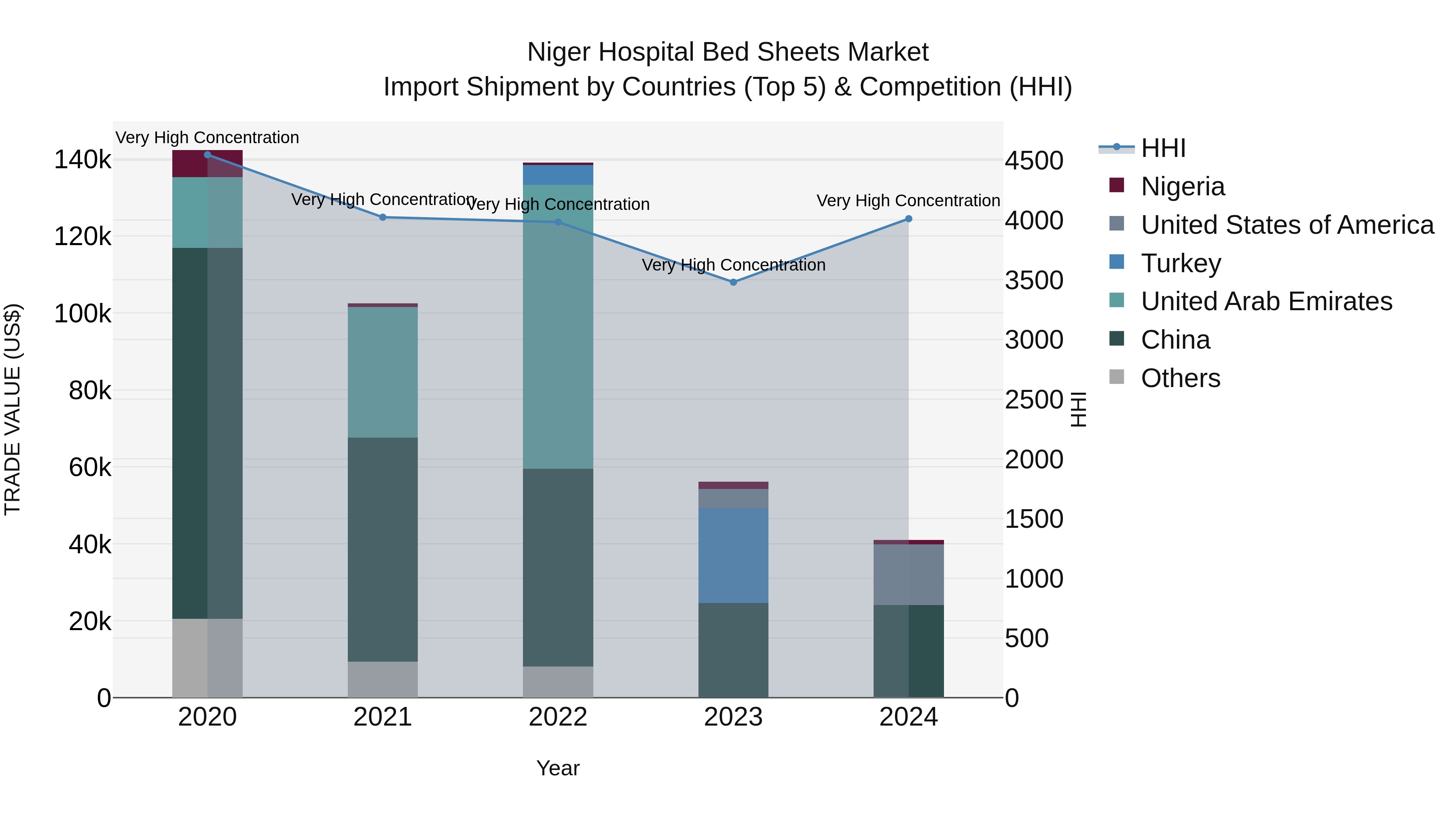 Niger Hospital Bed Sheets Market
Import Shipment by Countries (Top 5) & Competition (HHI)

Very High Concentration
Very High Concentration
Very High Concentration
Very High Concentration
Very High Concentration

TRADE VALUE (US$)
140k
120k
100k
80k
60k
40k
20k
0

4500
4000
3500
3000
2500
2000
1500
1000
500
0
HHI

2020
2021
2022
2023
2024
Year

HHI
Nigeria
United States of America
Turkey
United Arab Emirates
China
Others